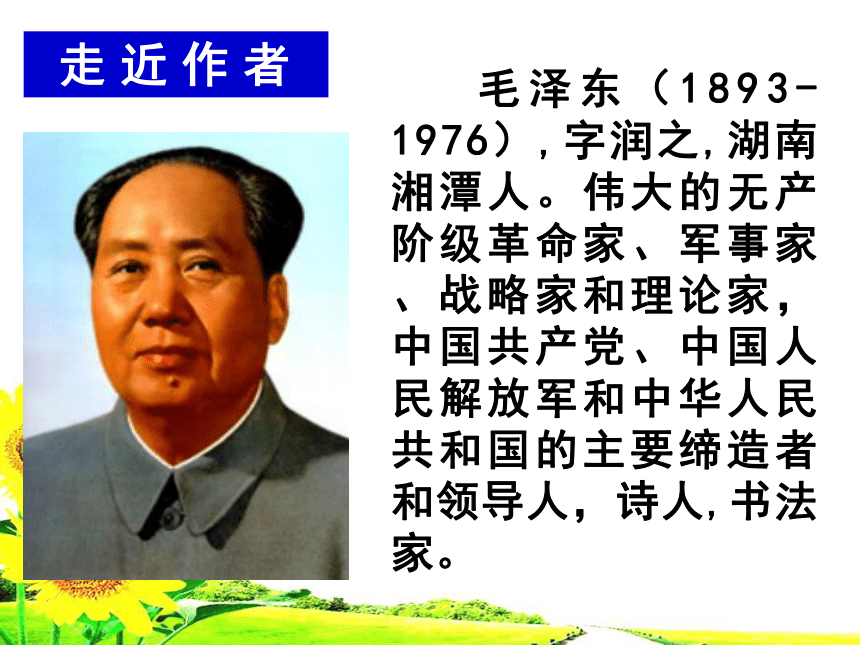 走近作者

毛泽东（1893-1976）,字润之,湖南湘潭人。伟大的无产阶级革命家、军事家、战略家和理论家，中国共产党、中国人民解放军和中华人民共和国的主要缔造者和领导人，诗人,书法家。